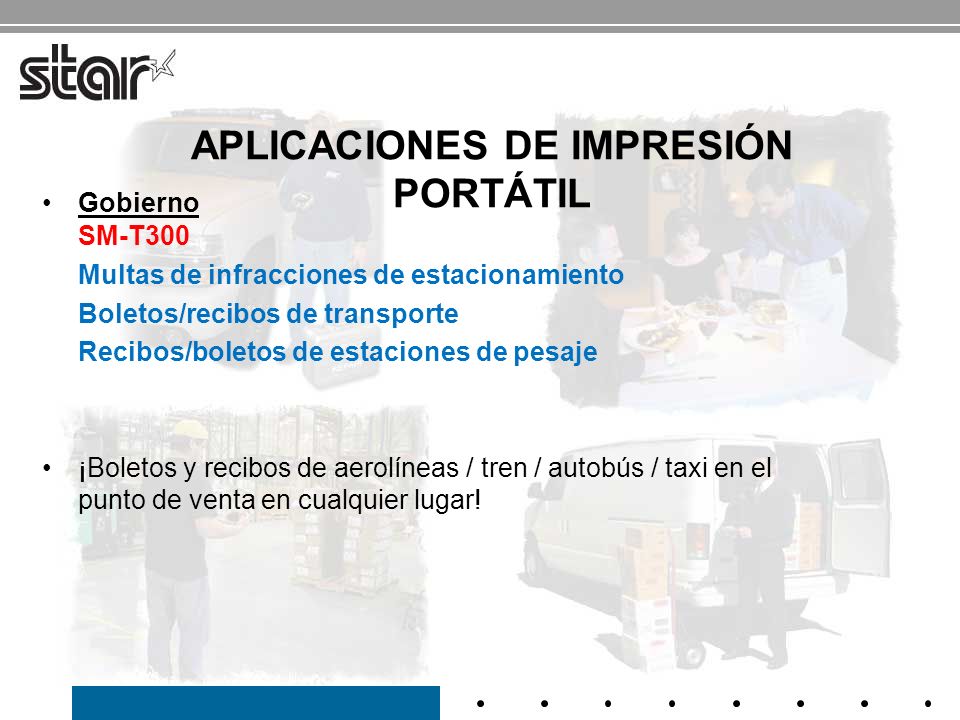 star

APLICACIONES DE IMPRESIÓN PORTÁTIL

• Gobierno
SM-T300
Multas de infracciones de estacionamiento
Boletos/recibos de transporte
Recibos/boletos de estaciones de pesaje

• ¡Boletos y recibos de aerolíneas / tren / autobús / taxi en el punto de venta en cualquier lugar!